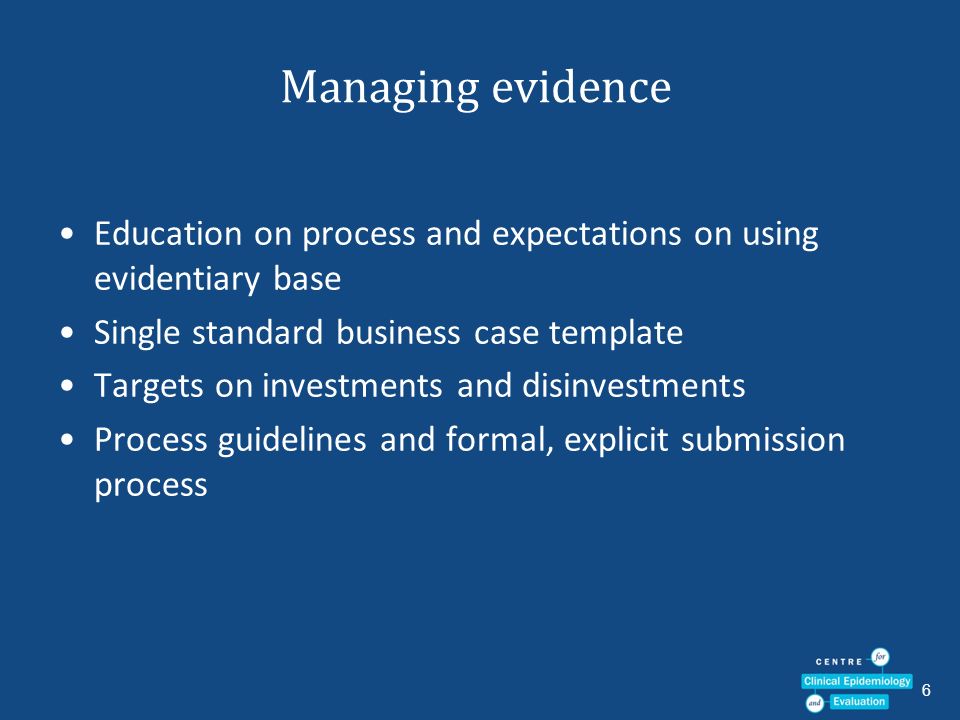 Managing evidence

• Education on process and expectations on using evidentiary base
• Single standard business case template
• Targets on investments and disinvestments
• Process guidelines and formal, explicit submission process

CENTRE for Clinical Epidemiology and Evaluation

6